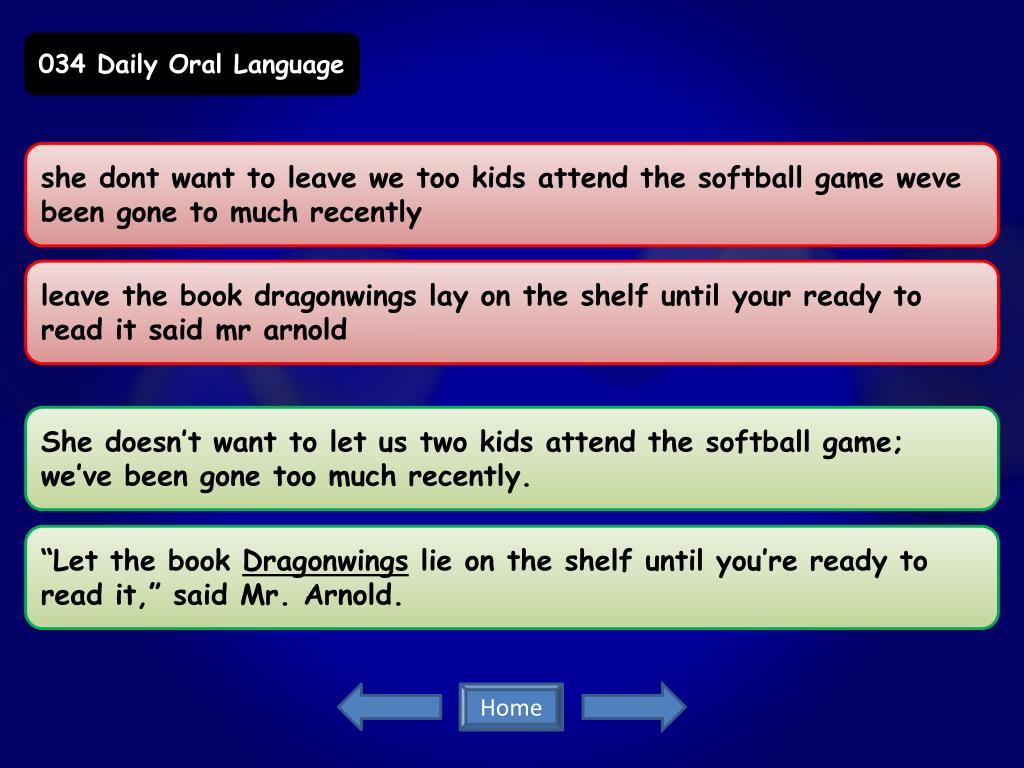 034 Daily Oral Language

she dont want to leave we too kids attend the softball game weve been gone to much recently

leave the book dragonwings lay on the shelf until your ready to read it said mr arnold

She doesn’t want to let us two kids attend the softball game; we’ve been gone too much recently.

“Let the book Dragonwings lie on the shelf until you’re ready to read it,” said Mr. Arnold.

Home